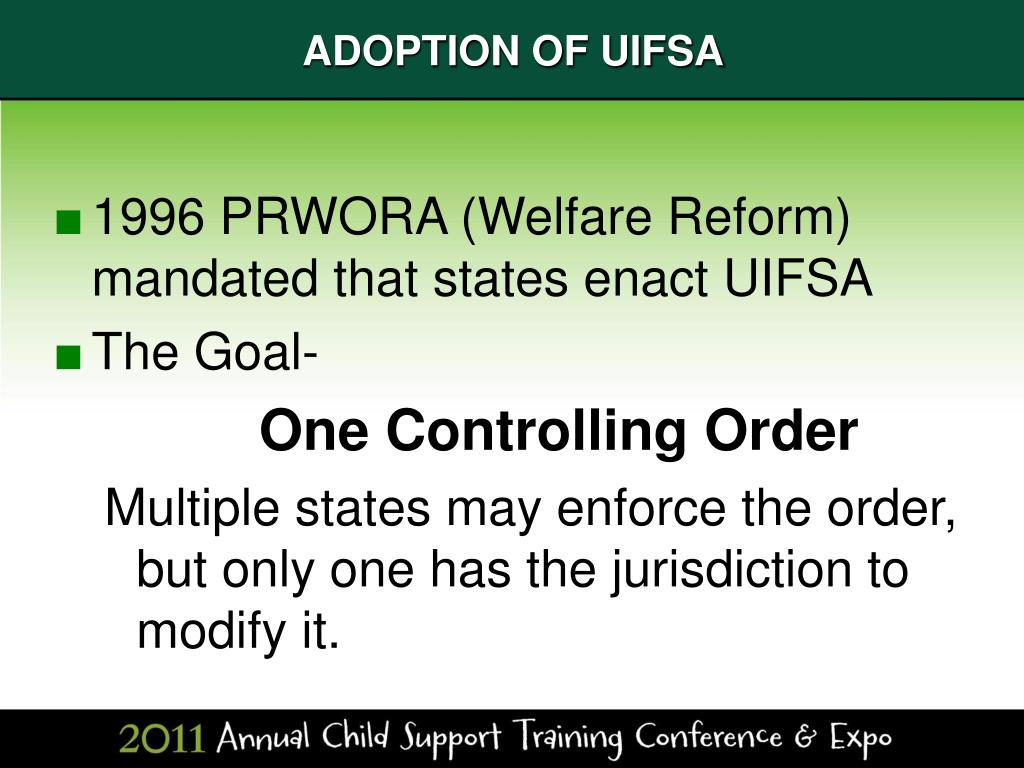 ADOPTION OF UIFSA

■ 1996 PRWORA (Welfare Reform) mandated that states enact UIFSA
■ The Goal-

One Controlling Order

Multiple states may enforce the order, but only one has the jurisdiction to modify it.

2011 Annual Child Support Training Conference & Expo